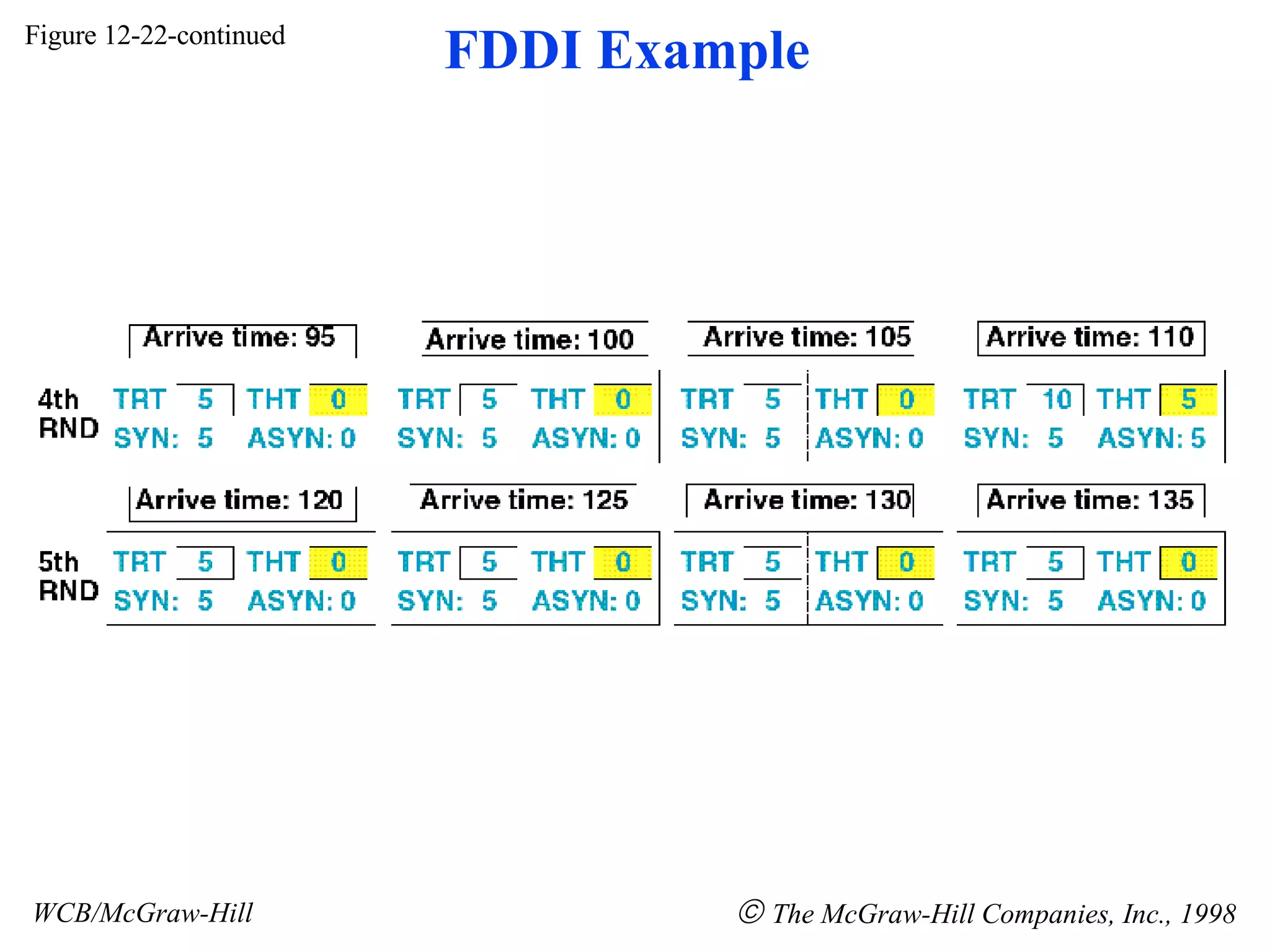 Figure 12-22-continued

FDDI Example

Arrive time: 95

Arrive time: 100

Arrive time: 105

Arrive time: 110

4th RND

TRT 5 THT 0
SYN: 5 ASYN: 0

TRT 5 THT 0
SYN: 5 ASYN: 0

TRT 5 THT 0
SYN: 5 ASYN: 0

TRT 10 THT 5
SYN: 5 ASYN: 5

Arrive time: 120

Arrive time: 125

Arrive time: 130

Arrive time: 135

5th RND

TRT 5 THT 0
SYN: 5 ASYN: 0

TRT 5 THT 0
SYN: 5 ASYN: 0

TRT 5 THT 0
SYN: 5 ASYN: 0

TRT 5 THT 0
SYN: 5 ASYN: 0

WCB/McGraw-Hill

© The McGraw-Hill Companies, Inc., 1998